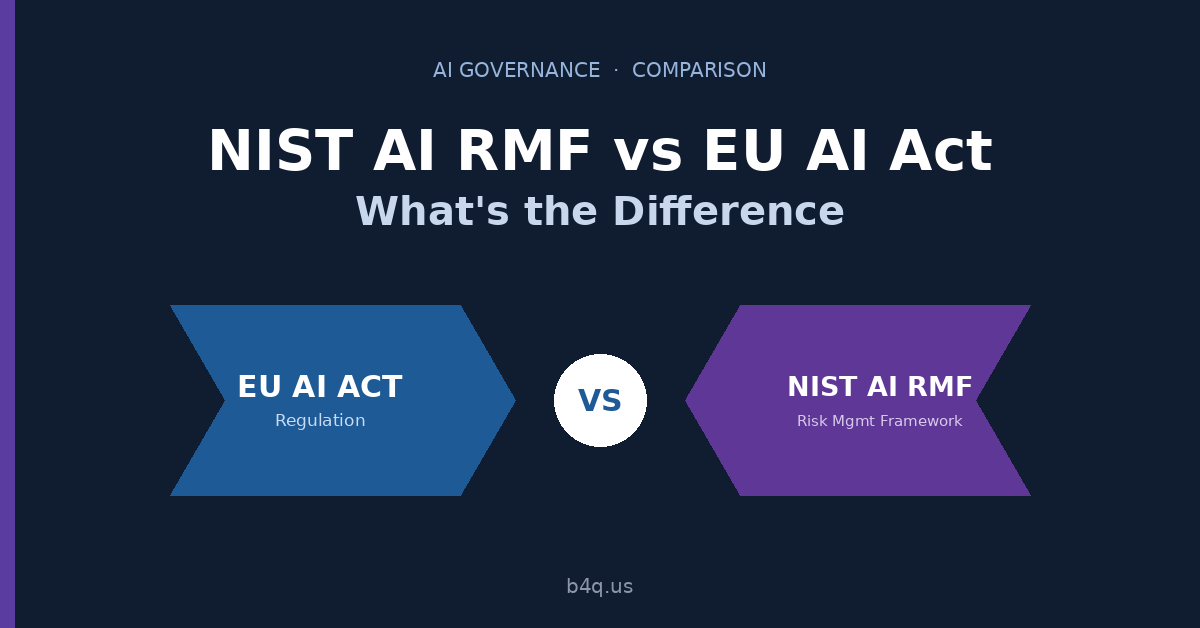 AI GOVERNANCE · COMPARISON

NIST AI RMF vs EU AI Act
What's the Difference

EU AI ACT
Regulation

VS

NIST AI RMF
Risk Mgmt Framework

b4q.us